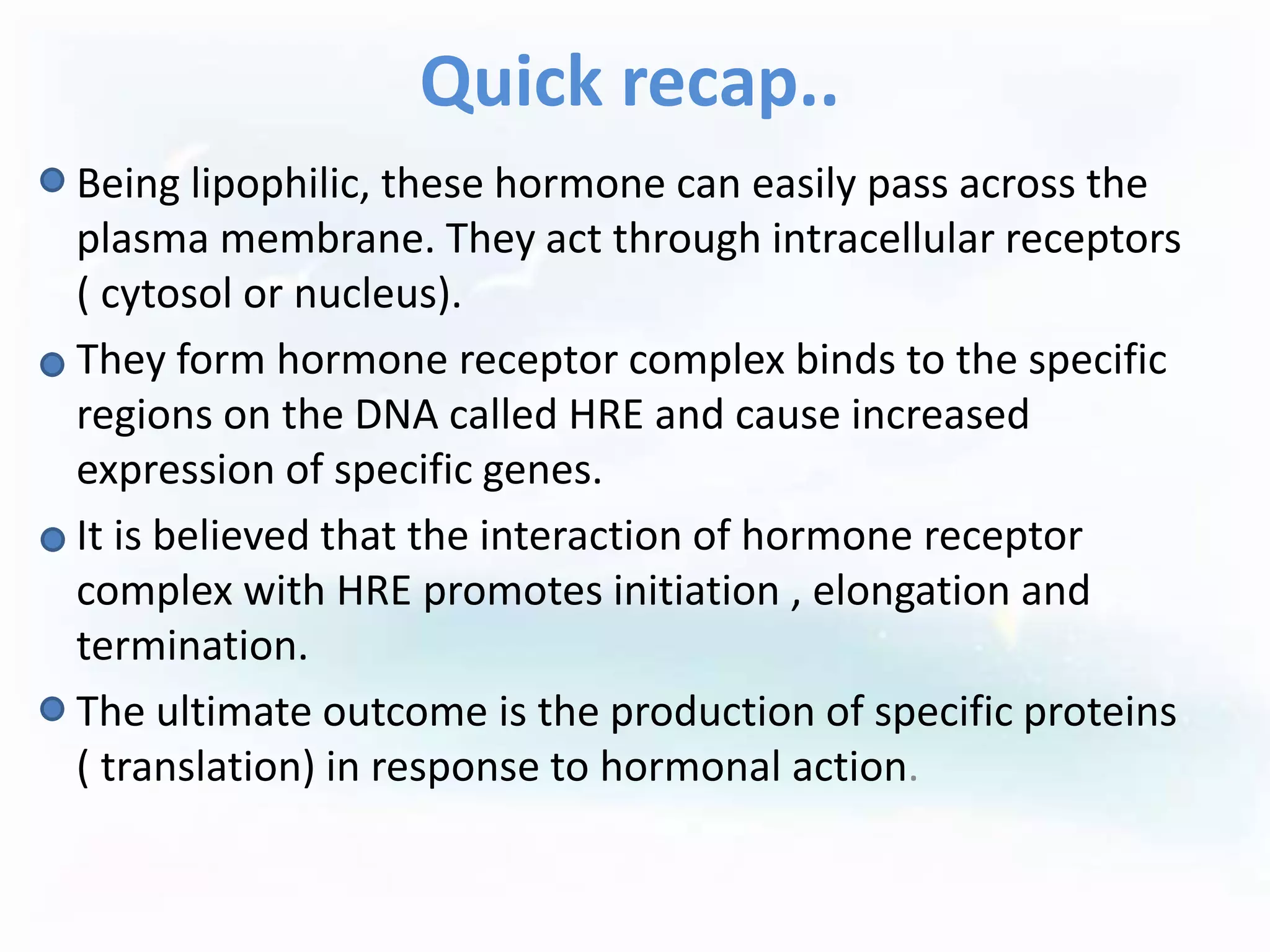 Quick recap..

Being lipophilic, these hormone can easily pass across the plasma membrane. They act through intracellular receptors ( cytosol or nucleus).

They form hormone receptor complex binds to the specific regions on the DNA called HRE and cause increased expression of specific genes.

It is believed that the interaction of hormone receptor complex with HRE promotes initiation , elongation and termination.

The ultimate outcome is the production of specific proteins ( translation) in response to hormonal action.